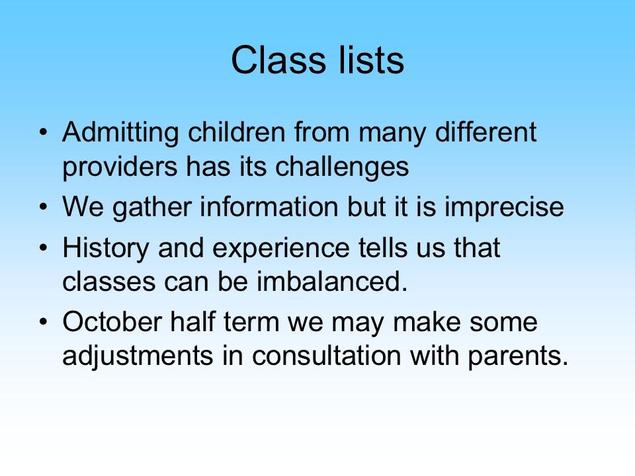 Class lists

• Admitting children from many different providers has its challenges
• We gather information but it is imprecise
• History and experience tells us that classes can be imbalanced.
• October half term we may make some adjustments in consultation with parents.